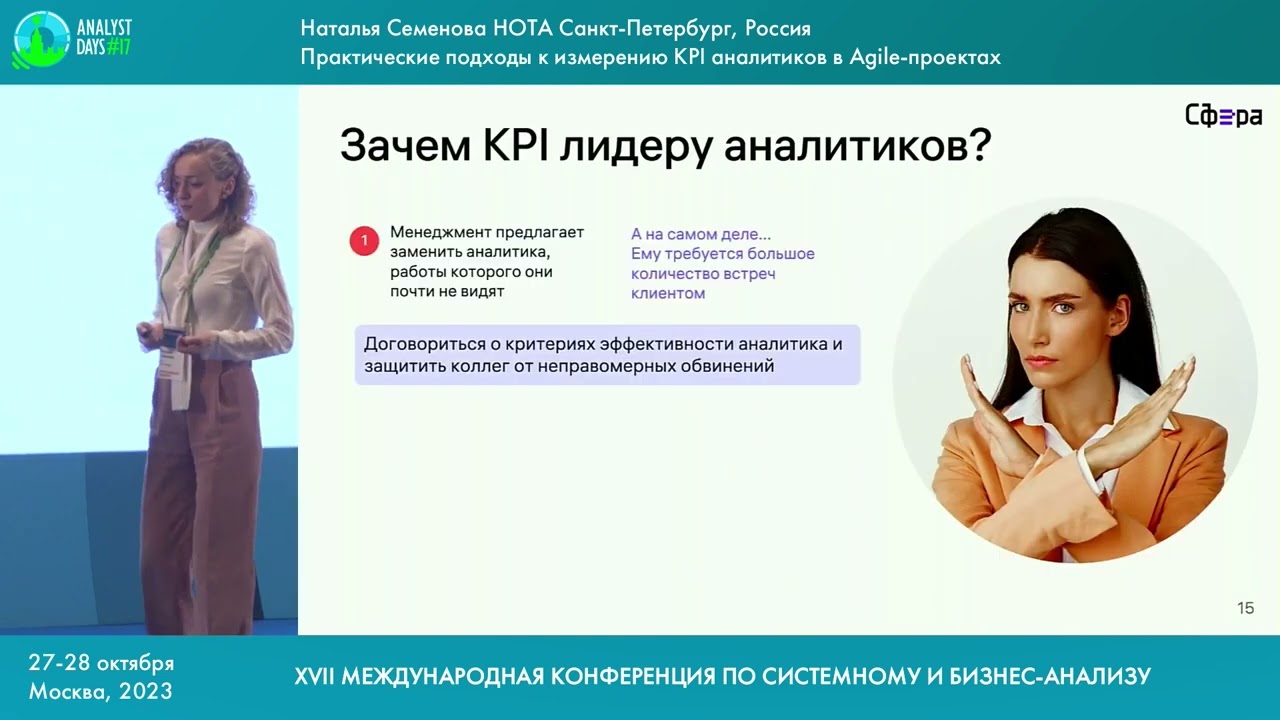 ANALYST DAYS #17

Наталья Семенова НОТА Санкт-Петербург, Россия
Практические подходы к измерению KPI аналитиков в Agile-проектах

Сфера

Зачем KPI лидеру аналитиков?

1 Менеджмент предлагает заменить аналитика, работы которого они почти не видят

А на самом деле...
Ему требуется большое количество встреч клиентом

Договориться о критериях эффективности аналитика и защитить коллег от неправомерных обвинений

15

27-28 октября
Москва, 2023

XVII МЕЖДУНАРОДНАЯ КОНФЕРЕНЦИЯ ПО СИСТЕМНОМУ И БИЗНЕС-АНАЛИЗУ